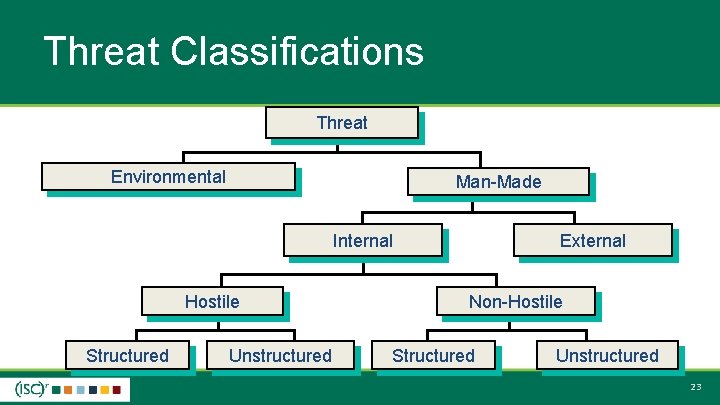 Threat Classifications

Threat

Environmental

Man-Made

Internal

External

Hostile

Non-Hostile

Structured

Unstructured

Structured

Unstructured

(ISC)²

23